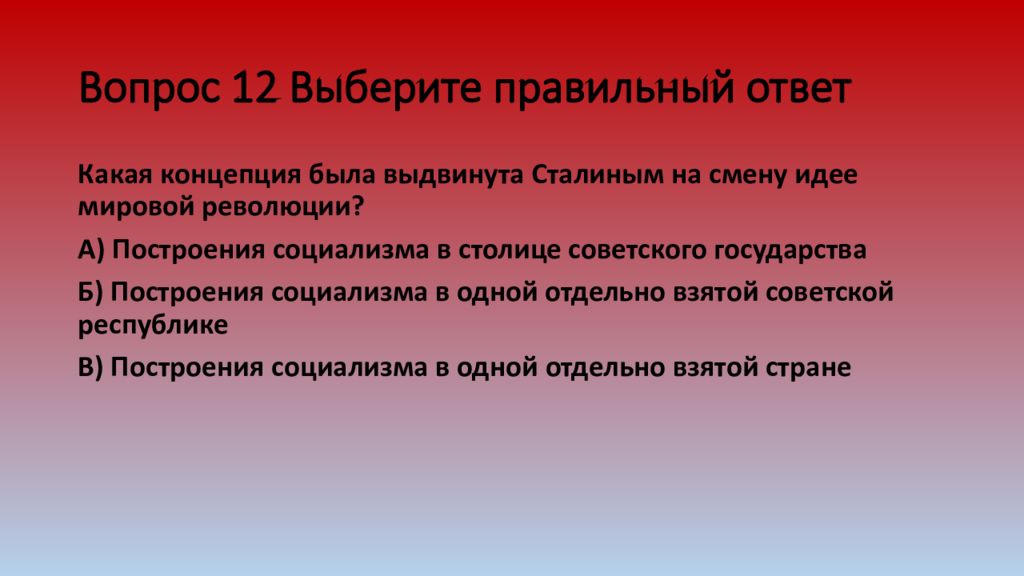 Вопрос 12 Выберите правильный ответ

Какая концепция была выдвинута Сталиным на смену идее мировой революции?

А) Построения социализма в столице советского государства

Б) Построения социализма в одной отдельно взятой советской республике

В) Построения социализма в одной отдельно взятой стране